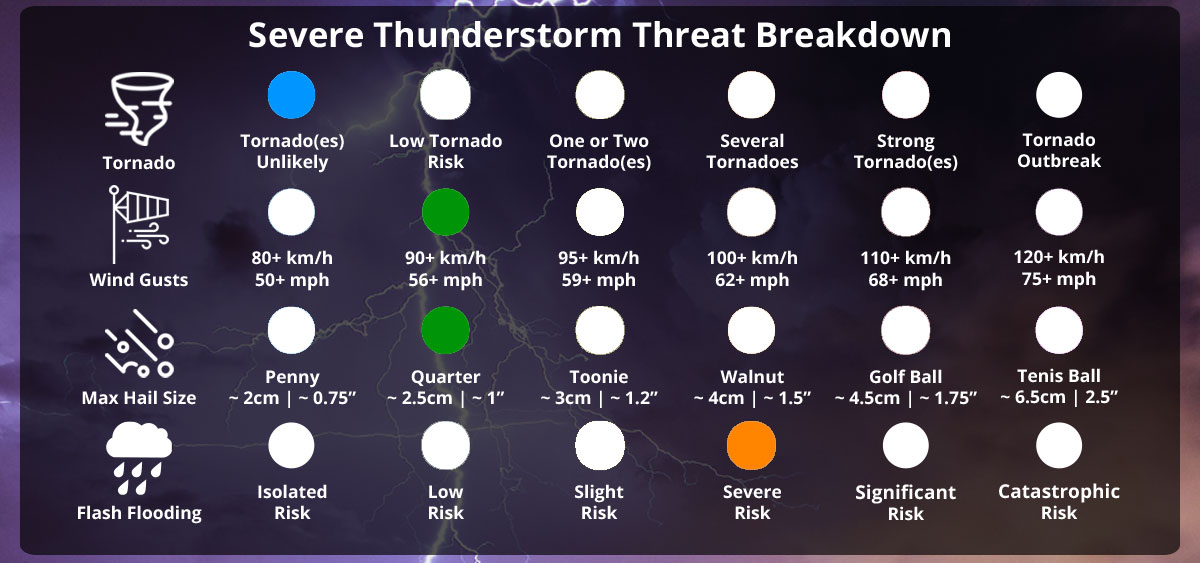 Severe Thunderstorm Threat Breakdown

| | | | | | | |
|---|---|---|---|---|---|---|
| Tornado | Tornado(es) Unlikely | Low Tornado Risk | One or Two Tornado(es) | Several Tornadoes | Strong Tornado(es) | Tornado Outbreak |
| Wind Gusts | 80+ km/h 50+ mph | 90+ km/h 56+ mph | 95+ km/h 59+ mph | 100+ km/h 62+ mph | 110+ km/h 68+ mph | 120+ km/h 75+ mph |
| Max Hail Size | Penny ~ 2cm \| ~ 0.75" | Quarter ~ 2.5cm \| ~ 1" | Toonie ~ 3cm \| ~ 1.2" | Walnut ~ 4cm \| ~ 1.5" | Golf Ball ~ 4.5cm \| ~ 1.75" | Tenis Ball ~ 6.5cm \| 2.5" |
| Flash Flooding | Isolated Risk | Low Risk | Slight Risk | Severe Risk | Significant Risk | Catastrophic Risk |